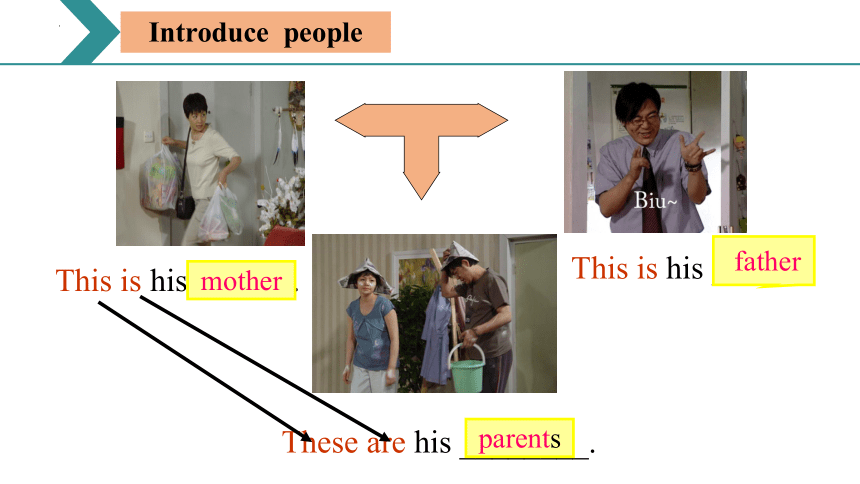 Introduce people

Biu~

This is his mother.

This is his father

These are his parents.